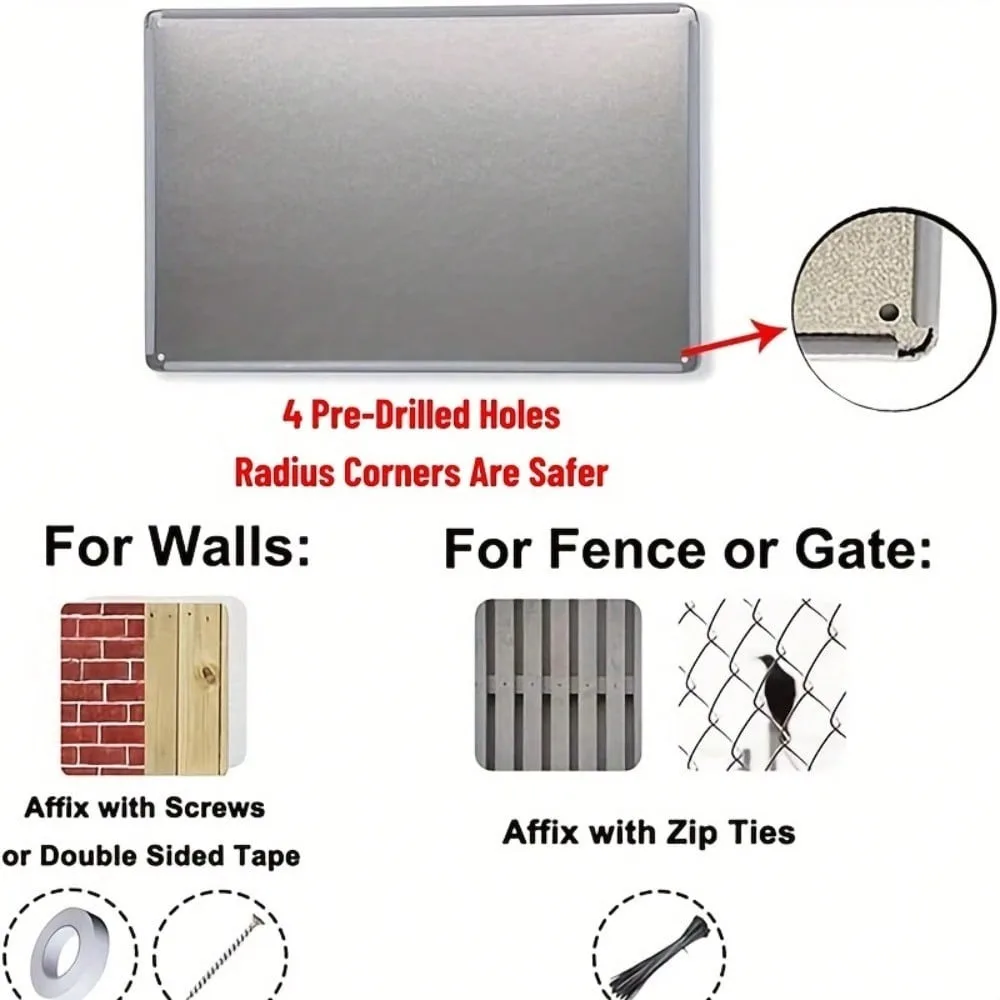 4 Pre-Drilled Holes
Radius Corners Are Safer

For Walls:

Affix with Screws
or Double Sided Tape

For Fence or Gate:

Affix with Zip Ties